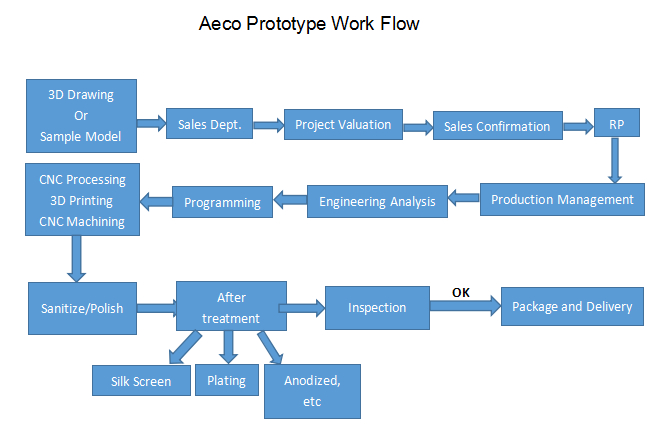 Aeco Prototype Work Flow

3D Drawing
Or
Sample Model

Sales Dept.

Project Valuation

Sales Confirmation

RP

Production Management

Engineering Analysis

Programming

CNC Processing
3D Printing
CNC Machining

Sanitize/Polish

After treatment

Inspection

OK

Package and Delivery

Silk Screen

Plating

Anodized, etc